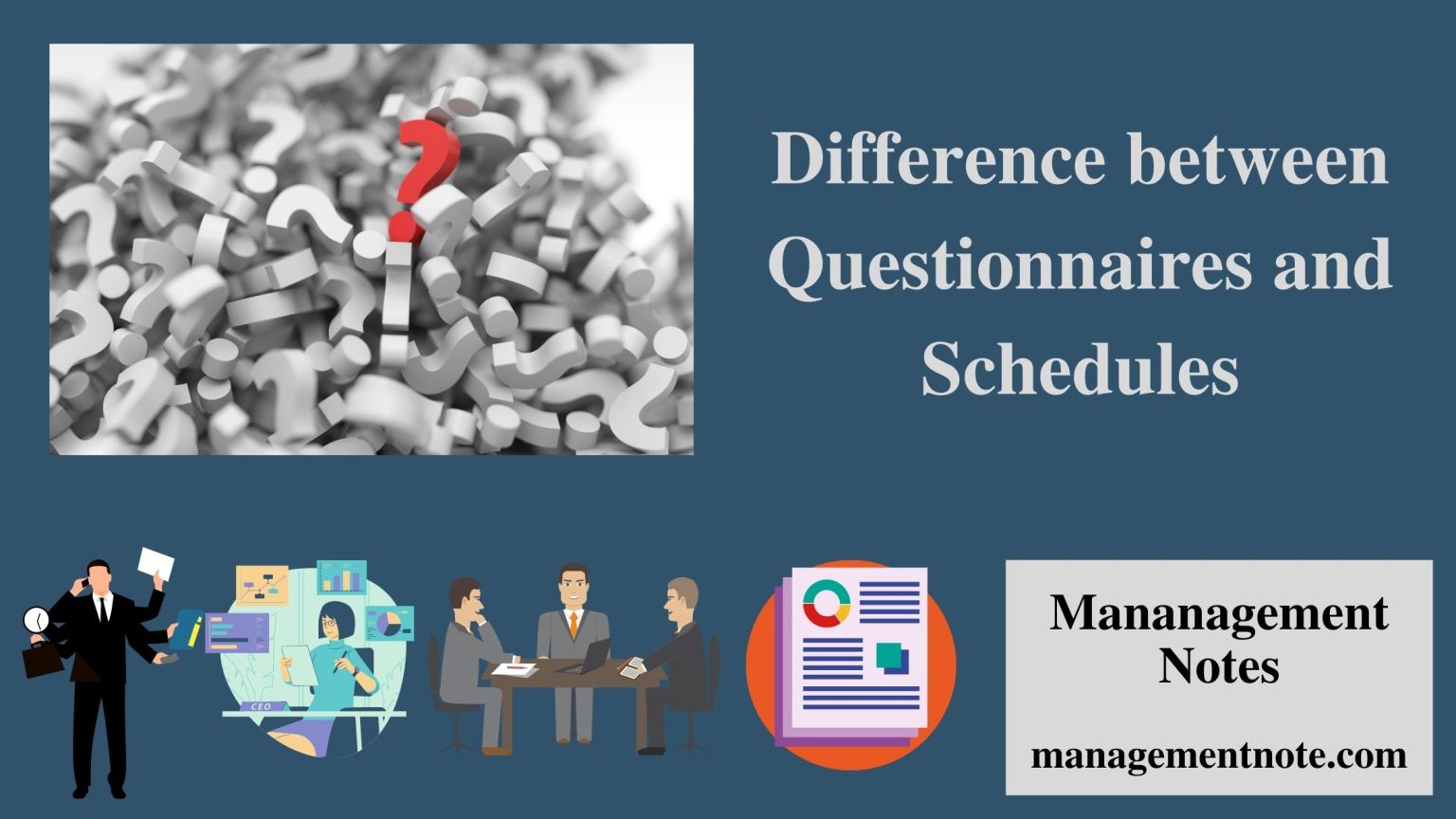 Difference between Questionnaires and Schedules

CEO

Mananagement Notes

managementnote.com